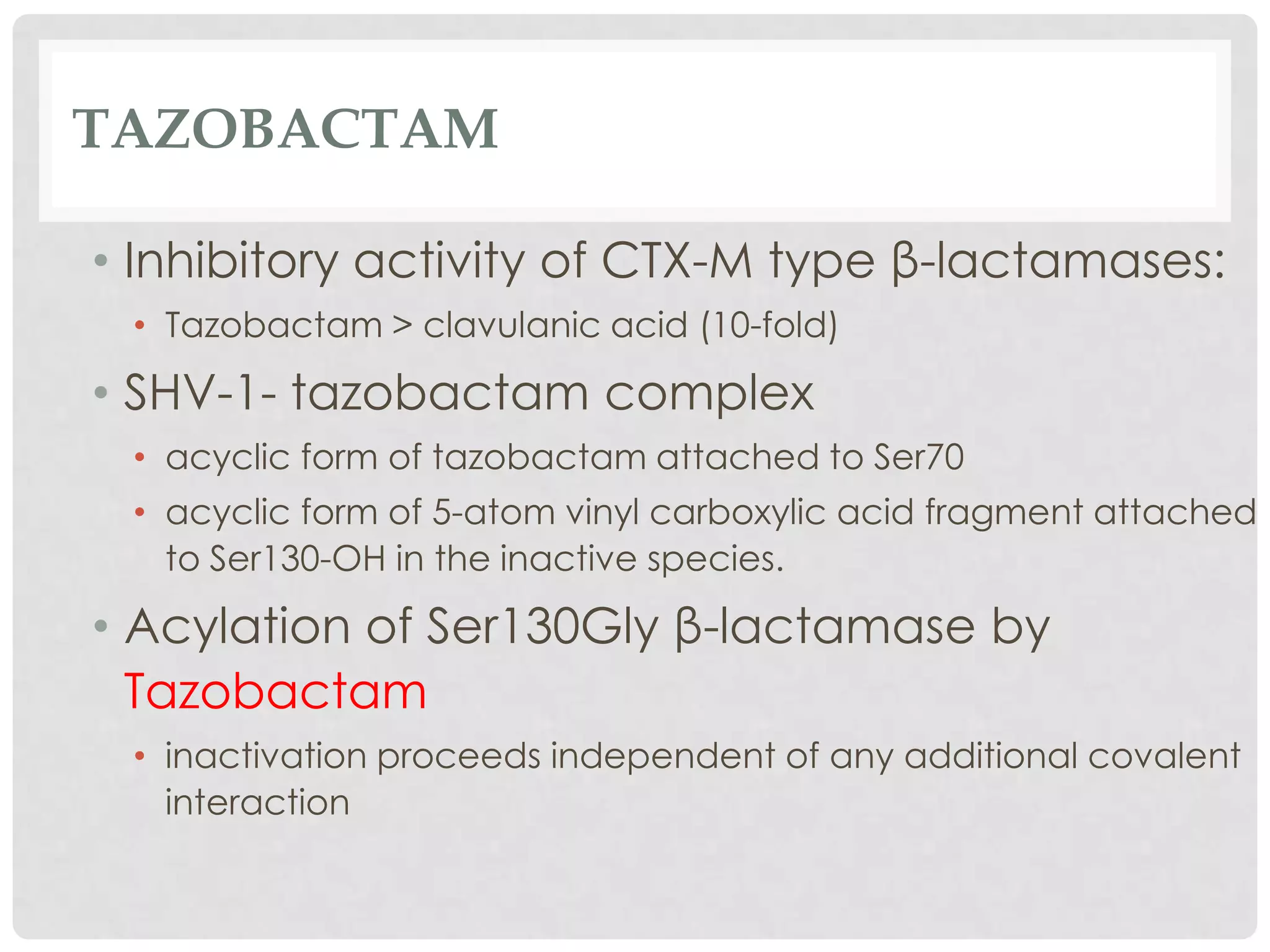 TAZOBACTAM

• Inhibitory activity of CTX-M type β-lactamases:
  • Tazobactam > clavulanic acid (10-fold)
• SHV-1- tazobactam complex
  • acyclic form of tazobactam attached to Ser70
  • acyclic form of 5-atom vinyl carboxylic acid fragment attached to Ser130-OH in the inactive species.
• Acylation of Ser130Gly β-lactamase by Tazobactam
  • inactivation proceeds independent of any additional covalent interaction